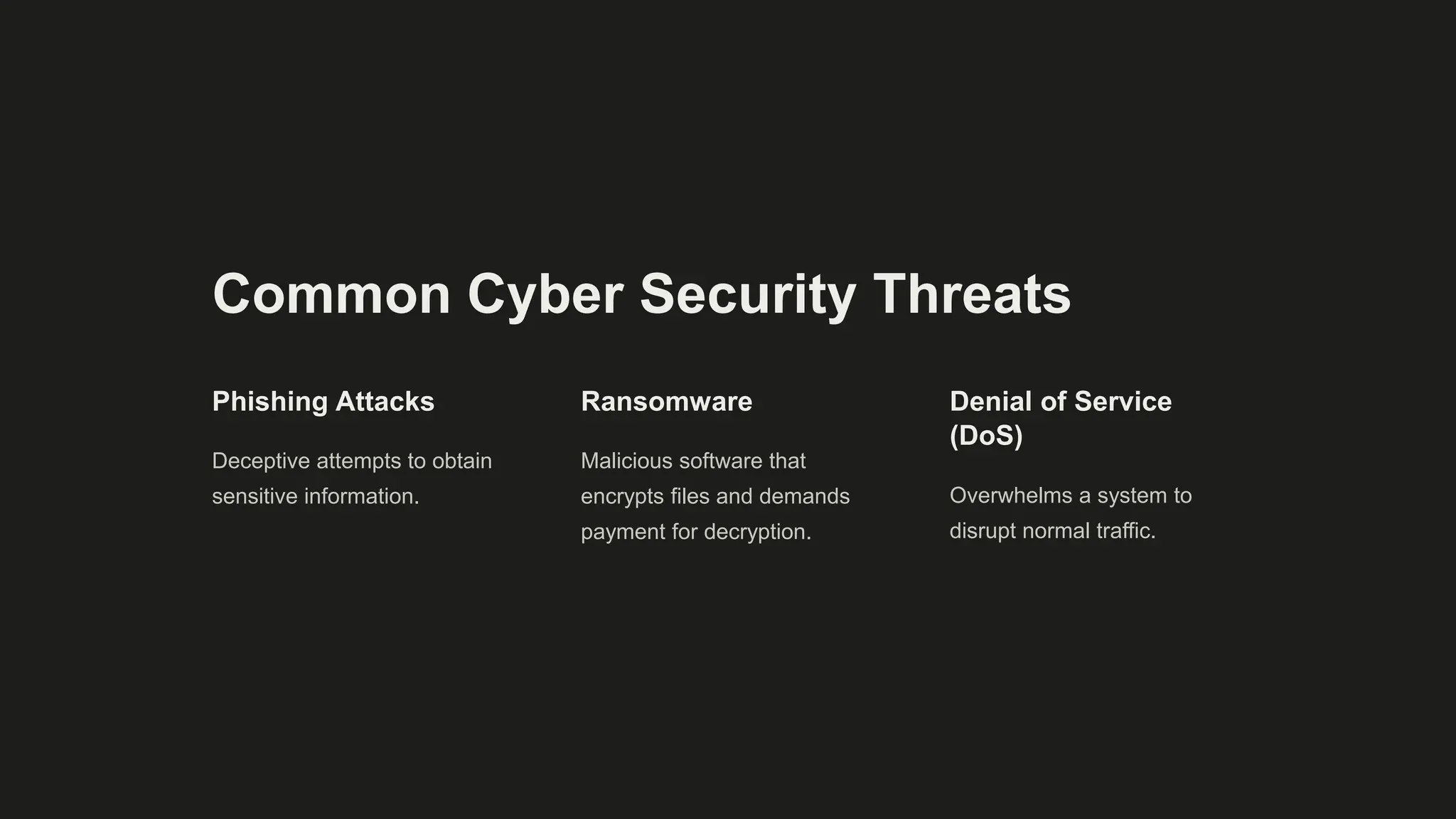 Common Cyber Security Threats

Phishing Attacks

Deceptive attempts to obtain sensitive information.

Ransomware

Malicious software that encrypts files and demands payment for decryption.

Denial of Service (DoS)

Overwhelms a system to disrupt normal traffic.